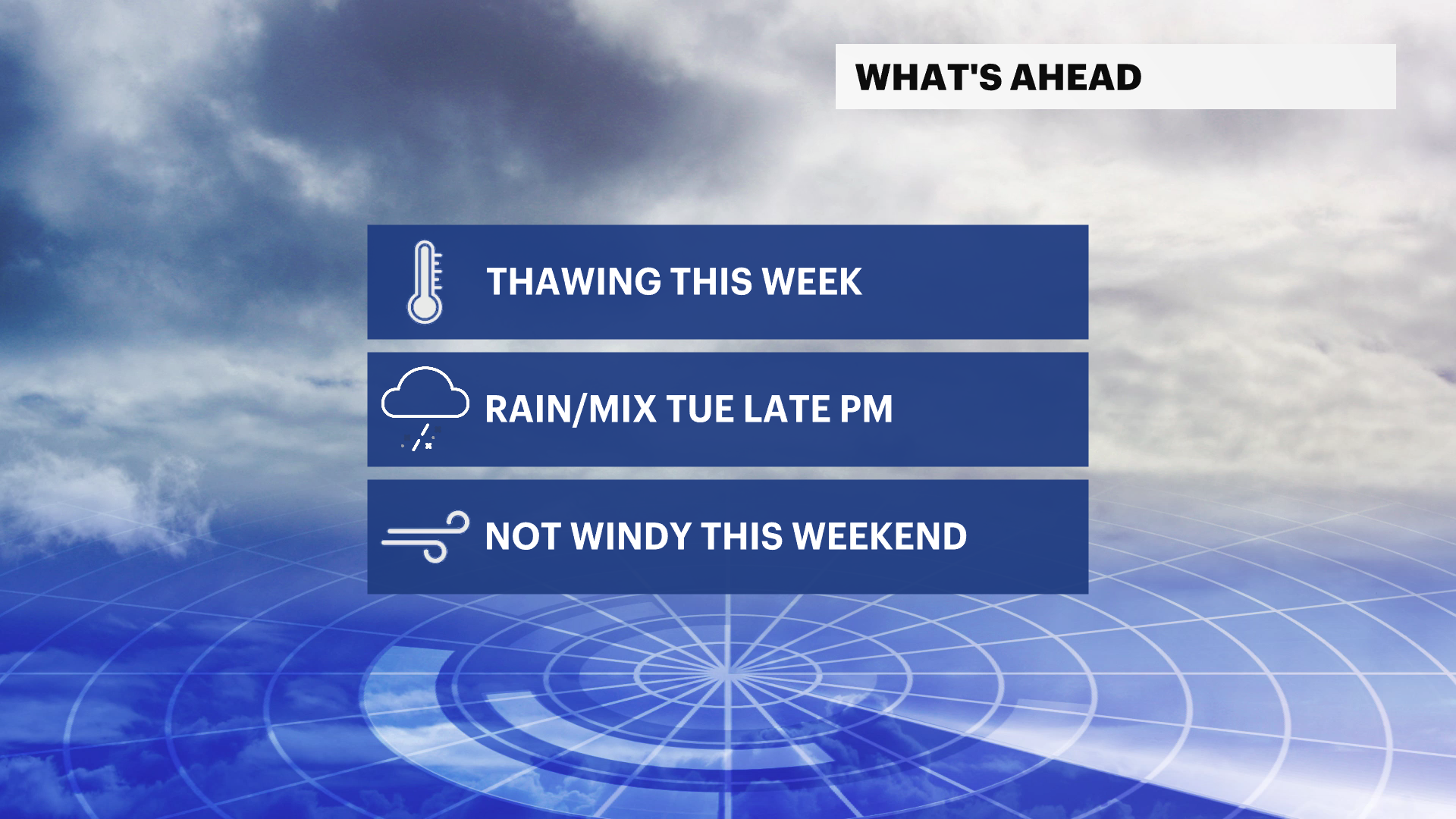 WHAT'S AHEAD

THAWING THIS WEEK

RAIN/MIX TUE LATE PM

NOT WINDY THIS WEEKEND